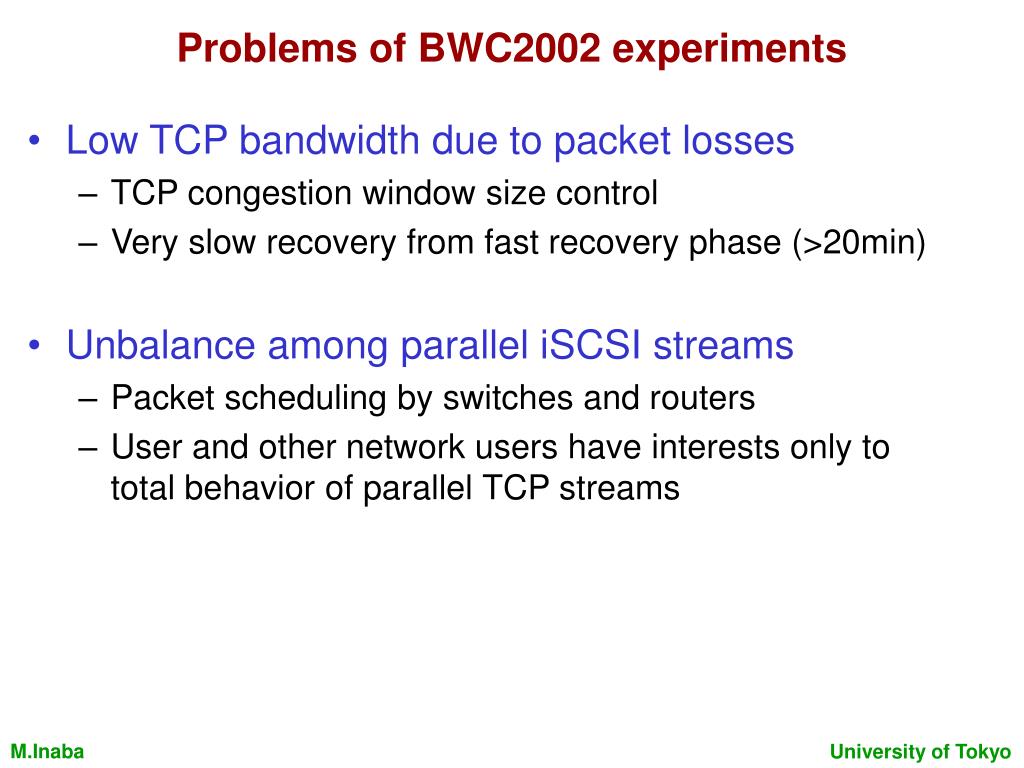 Problems of BWC2002 experiments

• Low TCP bandwidth due to packet losses
– TCP congestion window size control
– Very slow recovery from fast recovery phase (>20min)

• Unbalance among parallel iSCSI streams
– Packet scheduling by switches and routers
– User and other network users have interests only to total behavior of parallel TCP streams

M.Inaba

University of Tokyo